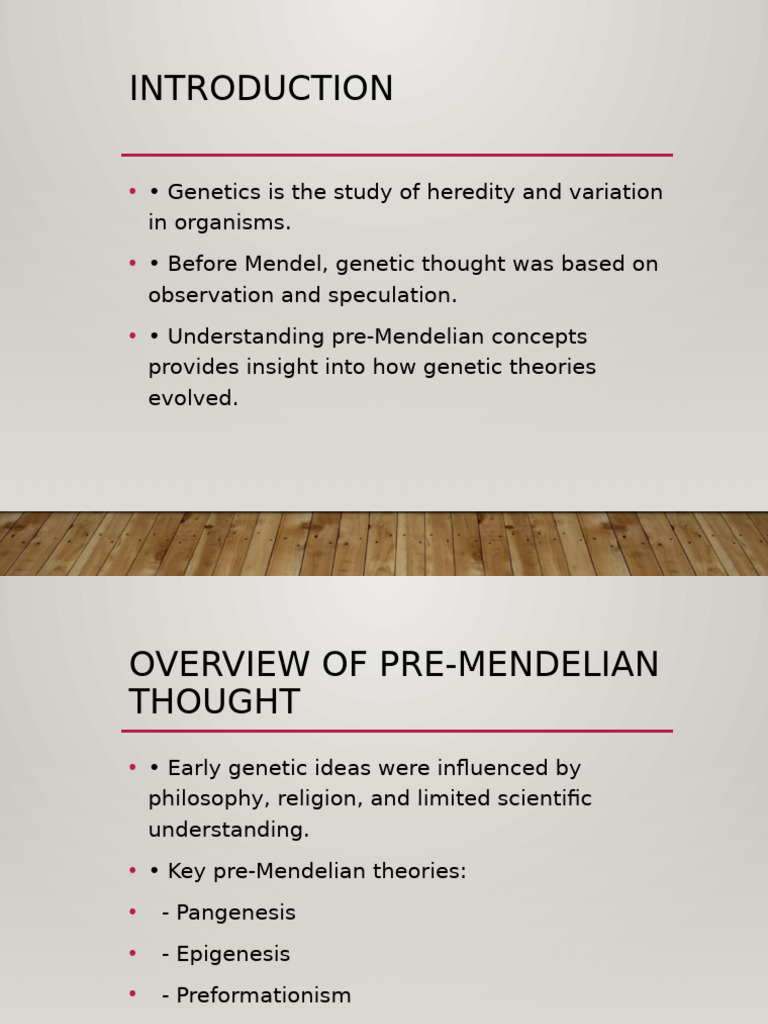 INTRODUCTION

• • Genetics is the study of heredity and variation in organisms.

• • Before Mendel, genetic thought was based on observation and speculation.

• • Understanding pre-Mendelian concepts provides insight into how genetic theories evolved.

OVERVIEW OF PRE-MENDELIAN THOUGHT

• • Early genetic ideas were influenced by philosophy, religion, and limited scientific understanding.

• • Key pre-Mendelian theories:

• - Pangenesis

• - Epigenesis

• - Preformationism